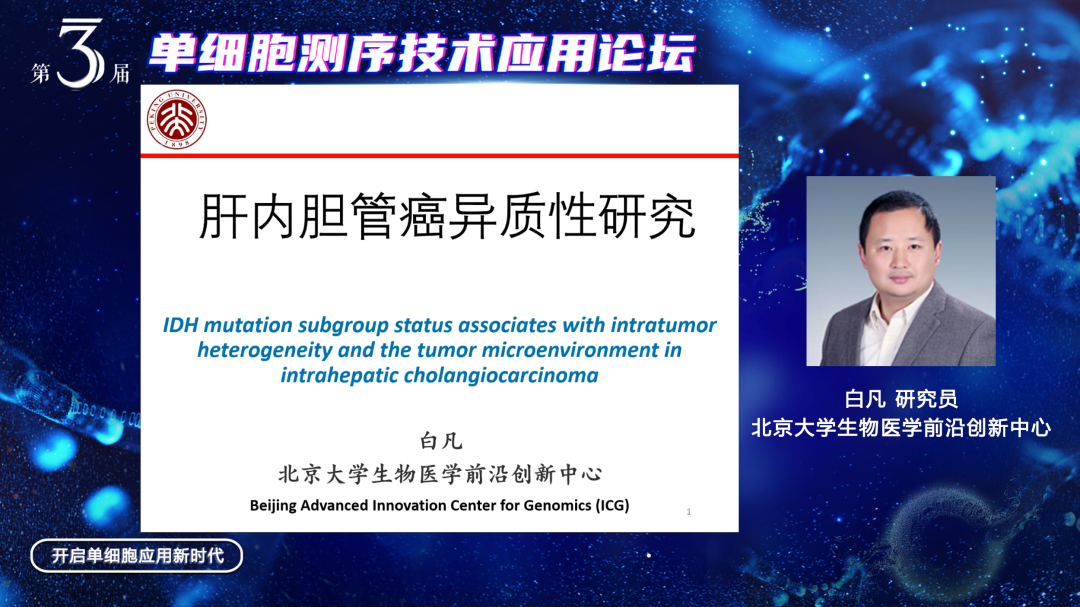 第3届 单细胞测序技术应用论坛

PEKING UNIVERSITY 1898

肝内胆管癌异质性研究

IDH mutation subgroup status associates with intratumor heterogeneity and the tumor microenvironment in intrahepatic cholangiocarcinoma

白凡
北京大学生物医学前沿创新中心
Beijing Advanced Innovation Center for Genomics (ICG)

1

白凡 研究员
北京大学生物医学前沿创新中心

开启单细胞应用新时代